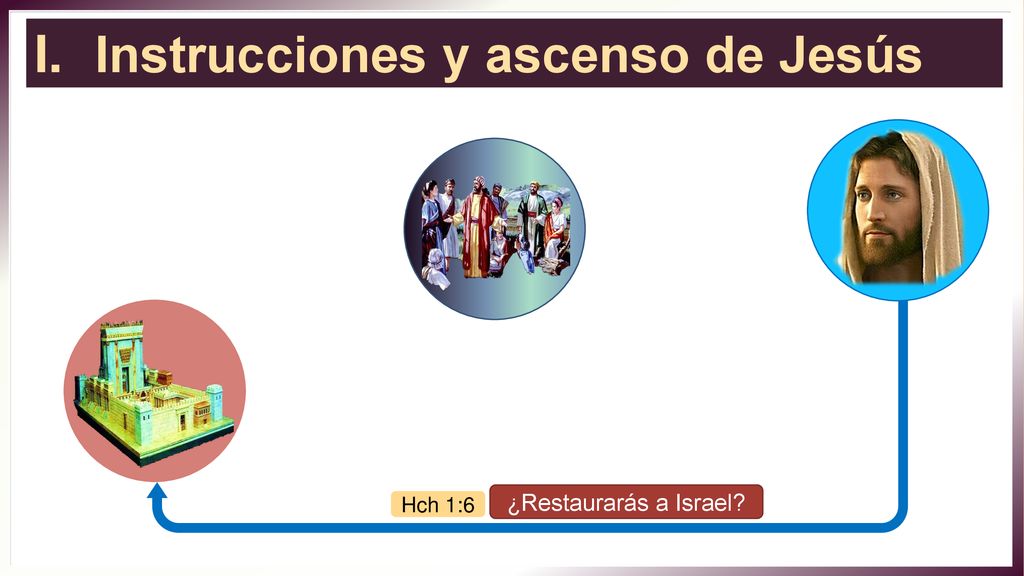 I. Instrucciones y ascenso de Jesús

Hch 1:6

¿Restaurarás a Israel?